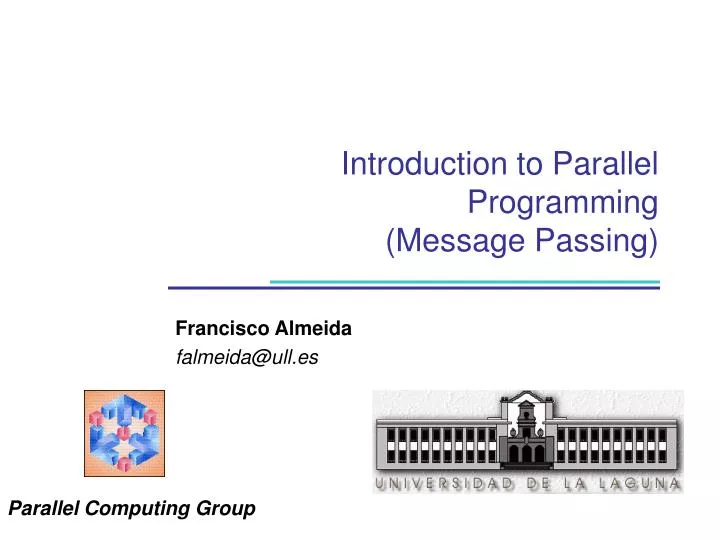 Introduction to Parallel Programming
(Message Passing)

Francisco Almeida
falmeida@ull.es

UNIVERSIDAD DE LA LAGUNA

Parallel Computing Group